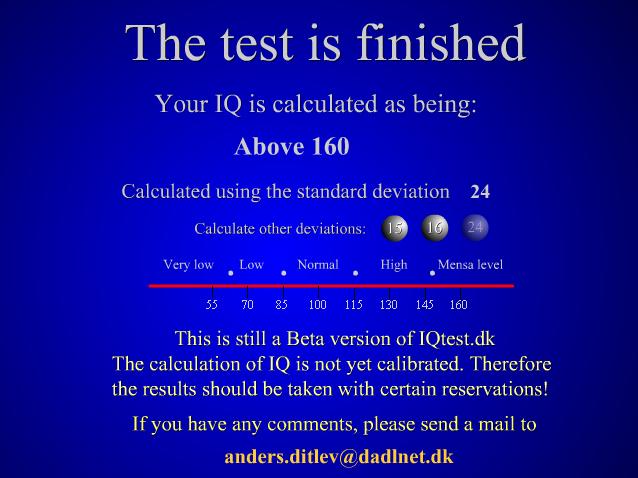 The test is finished

Your IQ is calculated as being:

Above 160

Calculated using the standard deviation 24

Calculate other deviations: 15 16 24

Very low Low Normal High Mensa level

55 70 85 100 115 130 145 160

This is still a Beta version of IQtest.dk
The calculation of IQ is not yet calibrated. Therefore the results should be taken with certain reservations!

If you have any comments, please send a mail to

anders.ditlev@dadlnet.dk